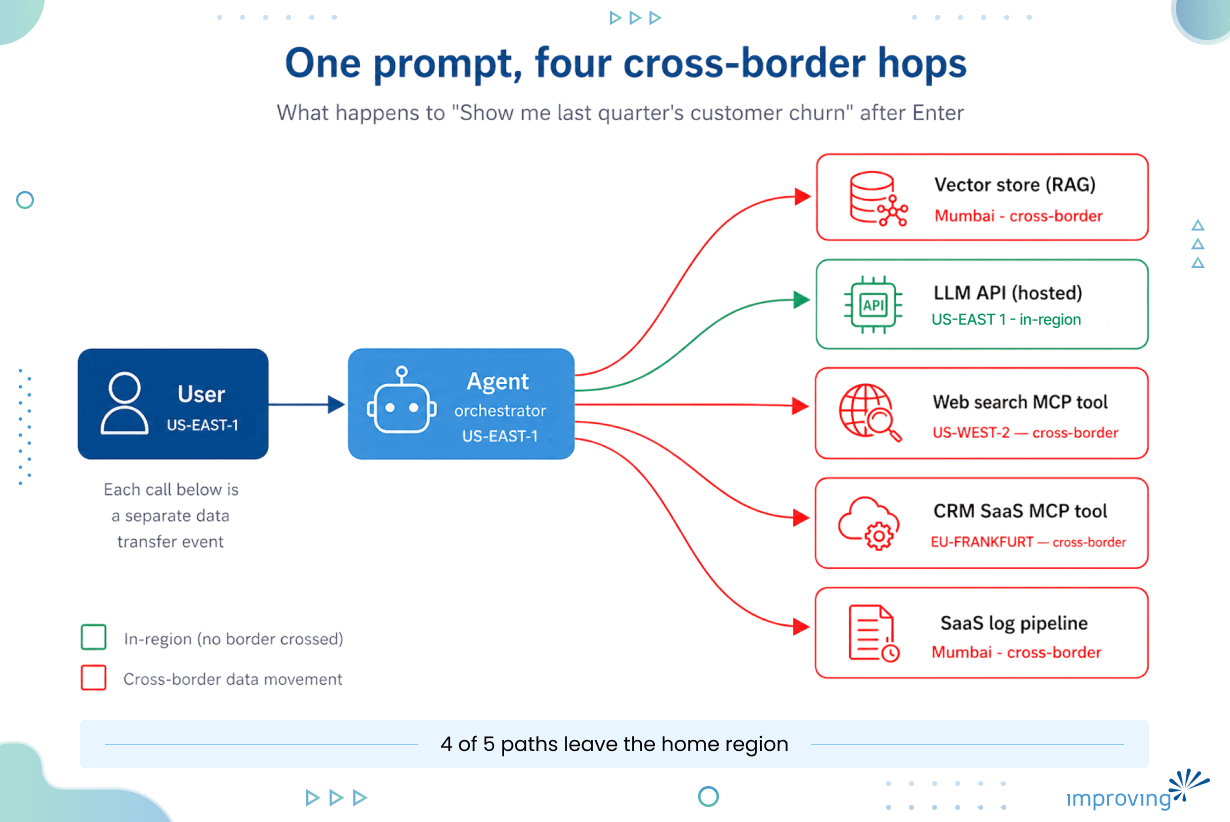 One prompt, four cross-border hops

What happens to "Show me last quarter's customer churn" after Enter

User
US-EAST-1

Each call below is a separate data transfer event

Agent
orchestrator
US-EAST-1

Vector store (RAG)
Mumbai - cross-border

API

LLM API (hosted)
US-EAST 1 - in-region

Web search MCP tool
US-WEST-2 — cross-border

CRM SaaS MCP tool
EU-FRANKFURT — cross-border

SaaS log pipeline
Mumbai - cross-border

In-region (no border crossed)

Cross-border data movement

4 of 5 paths leave the home region

improving